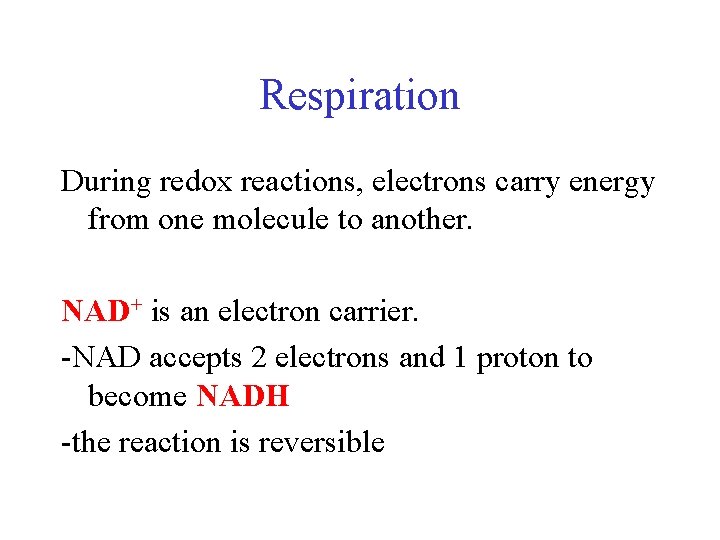 Respiration

During redox reactions, electrons carry energy from one molecule to another.

$NAD^+$ is an electron carrier.

-NAD accepts 2 electrons and 1 proton to become NADH

-the reaction is reversible